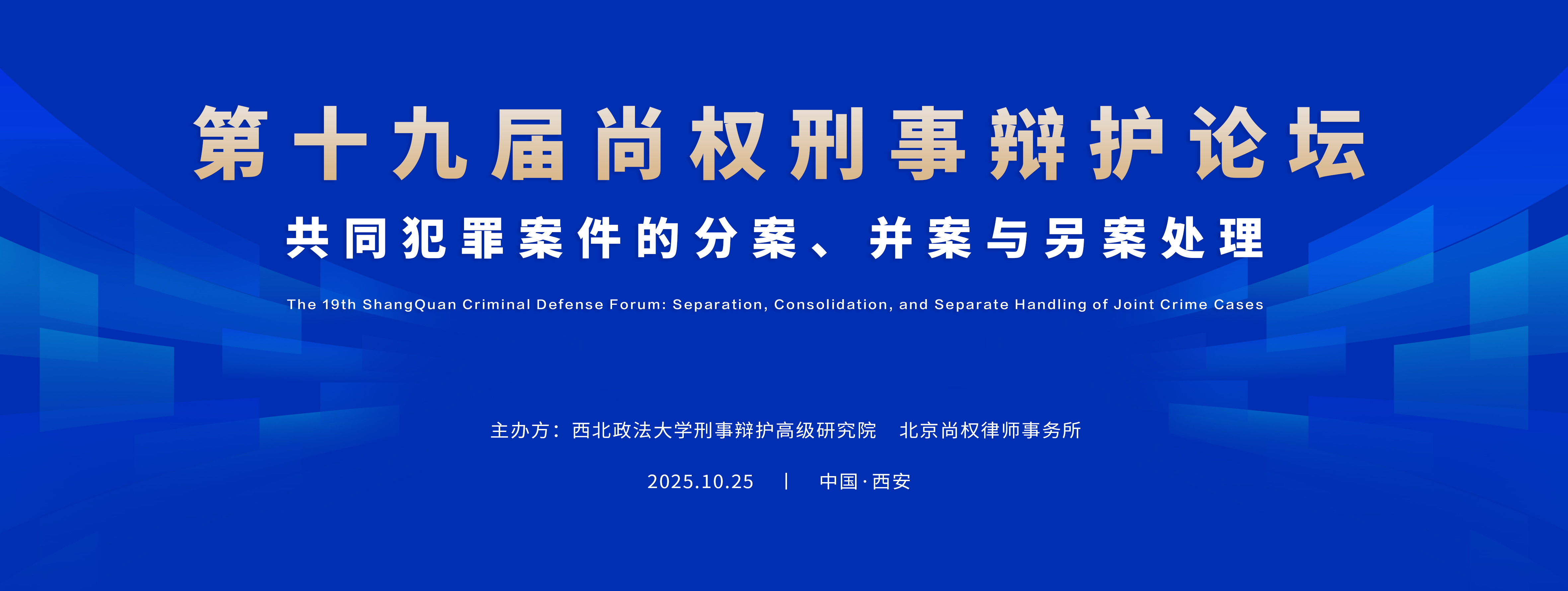 第十九届尚权刑事辩护论坛

共同犯罪案件的分案、并案与另案处理

The 19th ShangQuan Criminal Defense Forum: Separation, Consolidation, and Separate Handling of Joint Crime Cases

主办方：西北政法大学刑事辩护高级研究院　北京尚权律师事务所

2025.10.25　|　中国·西安